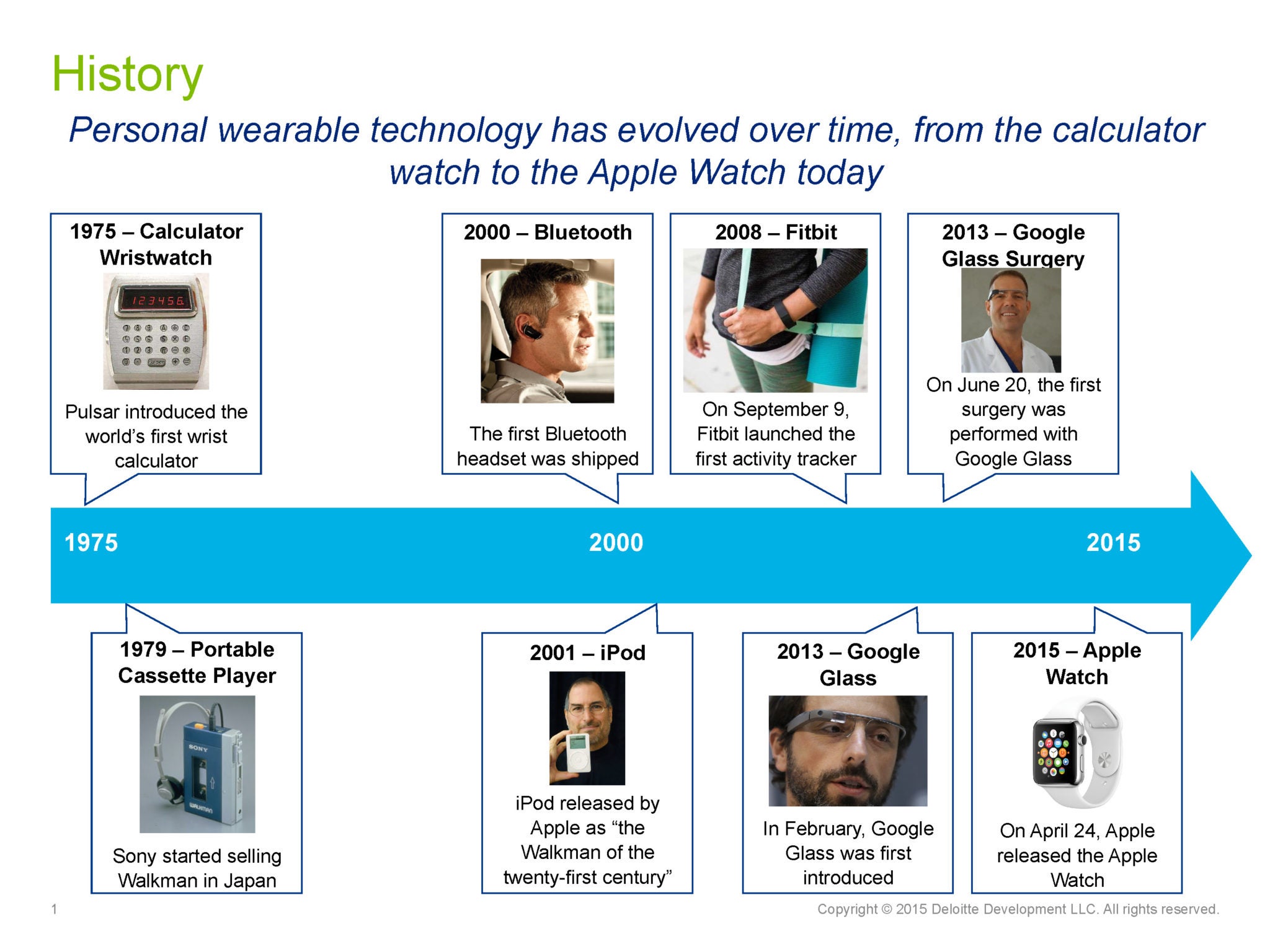 History

Personal wearable technology has evolved over time, from the calculator watch to the Apple Watch today

1975 – Calculator Wristwatch

123456

Pulsar introduced the world's first wrist calculator

2000 – Bluetooth

The first Bluetooth headset was shipped

2008 – Fitbit

On September 9, Fitbit launched the first activity tracker

2013 – Google Glass Surgery

On June 20, the first surgery was performed with Google Glass

1975

2000

2015

1979 – Portable Cassette Player

SONY

WALKMAN

Sony started selling Walkman in Japan

2001 – iPod

iPod released by Apple as "the Walkman of the twenty-first century"

2013 – Google Glass

In February, Google Glass was first introduced

2015 – Apple Watch

On April 24, Apple released the Apple Watch

1

Copyright © 2015 Deloitte Development LLC. All rights reserved.